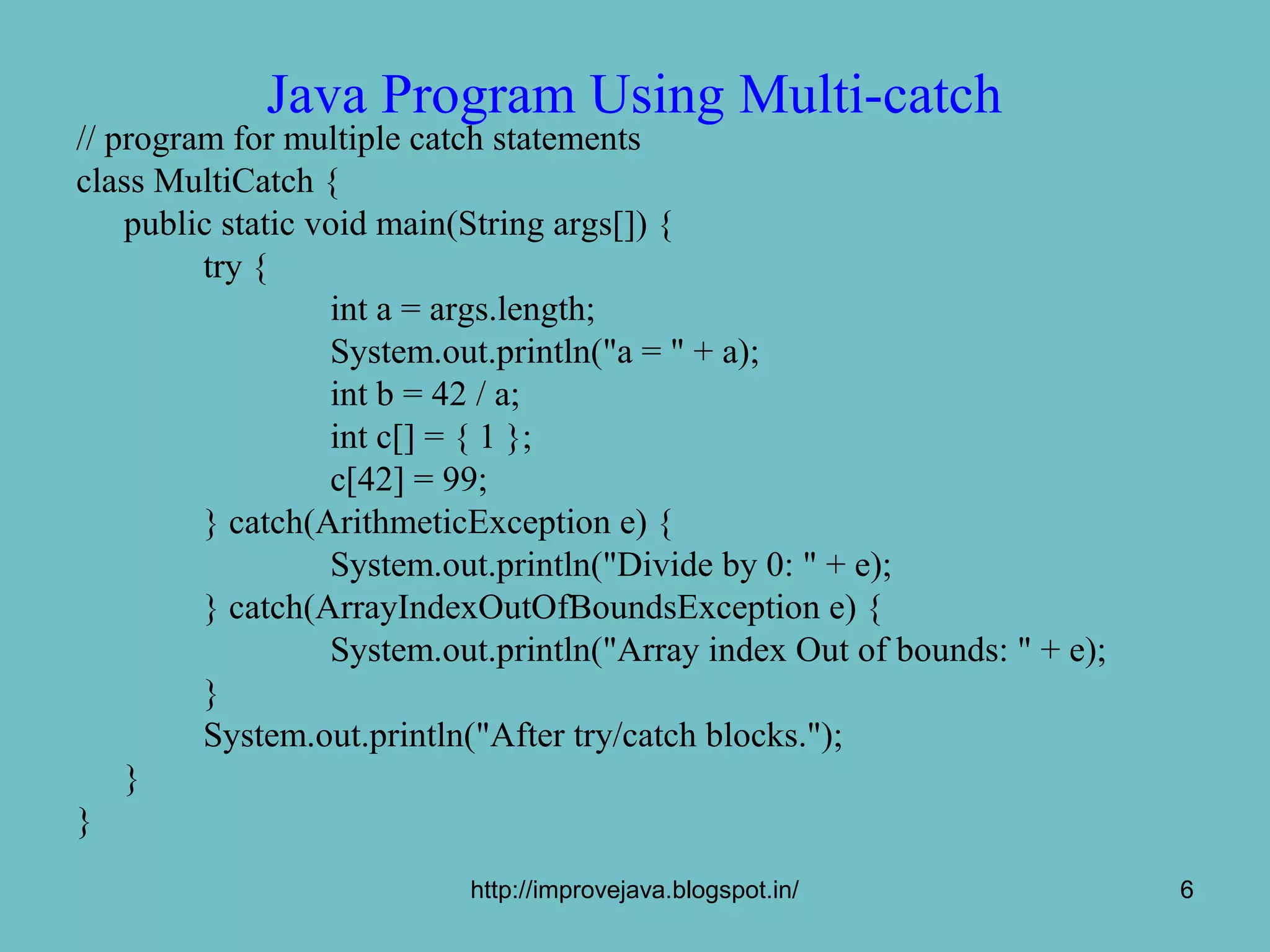 Java Program Using Multi-catch

// program for multiple catch statements
class MultiCatch {
public static void main(String args[]) {
try {
int a = args.length;
System.out.println("a = " + a);
int b = 42 / a;
int c[] = { 1 };
c[42] = 99;
} catch(ArithmeticException e) {
System.out.println("Divide by 0: " + e);
} catch(ArrayIndexOutOfBoundsException e) {
System.out.println("Array index Out of bounds: " + e);
}
System.out.println("After try/catch blocks.");
}
}

http://improvejava.blogspot.in/

6